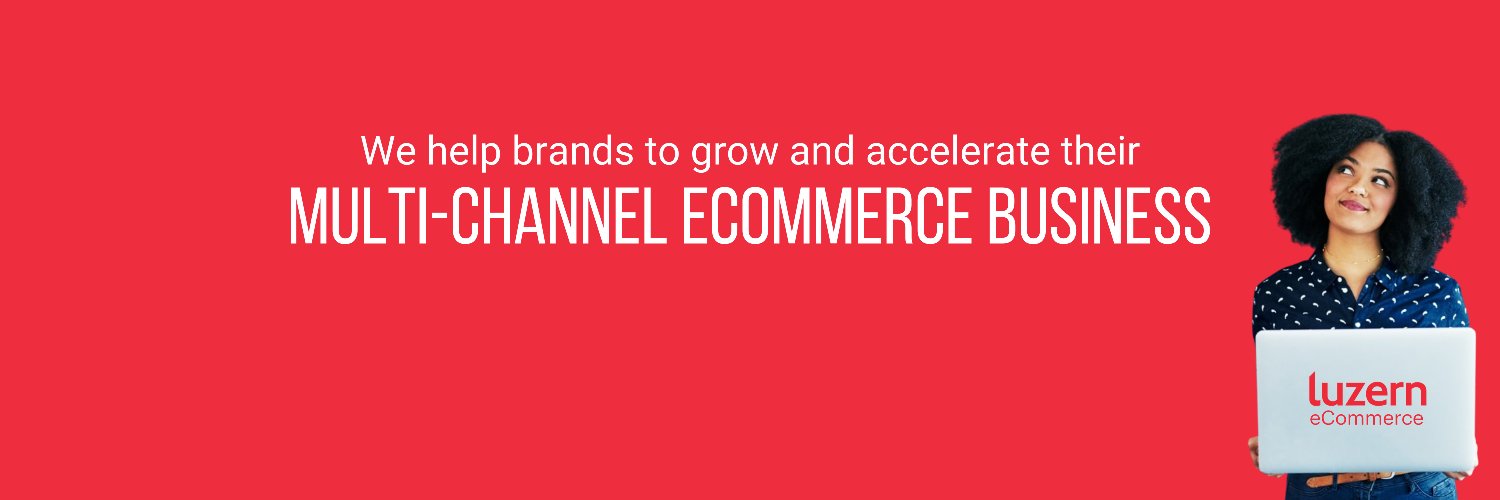 We help brands to grow and accelerate their
MULTI-CHANNEL ECOMMERCE BUSINESS

luzern
eCommerce